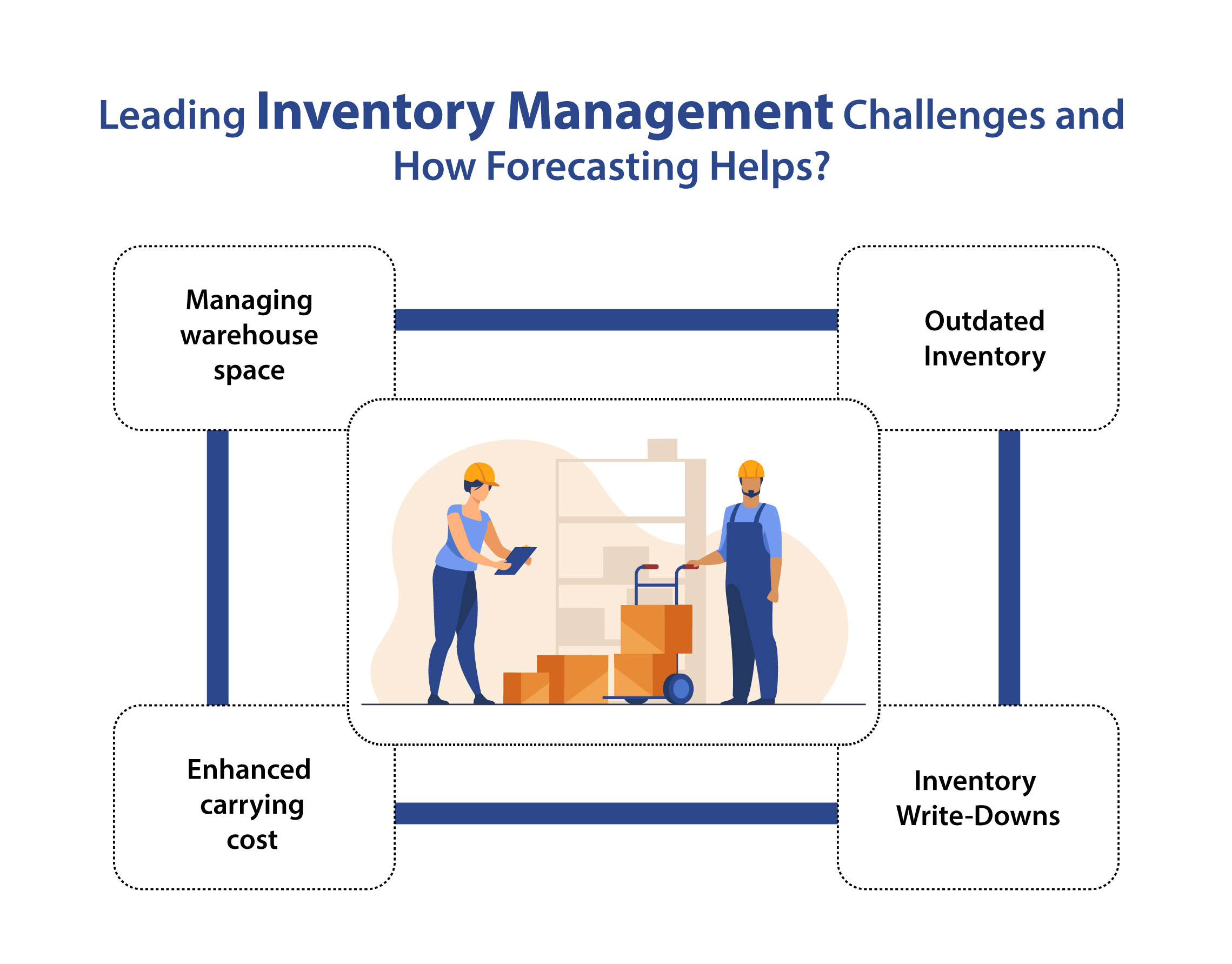 Leading Inventory Management Challenges and How Forecasting Helps?

Managing warehouse space

Outdated Inventory

Enhanced carrying cost

Inventory Write-Downs